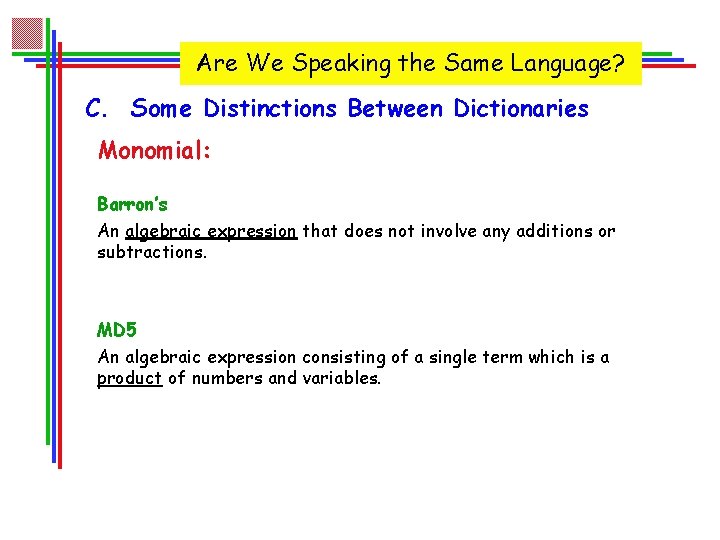 Are We Speaking the Same Language?

C. Some Distinctions Between Dictionaries

Monomial:

Barron's

An algebraic expression that does not involve any additions or subtractions.

MD5

An algebraic expression consisting of a single term which is a product of numbers and variables.